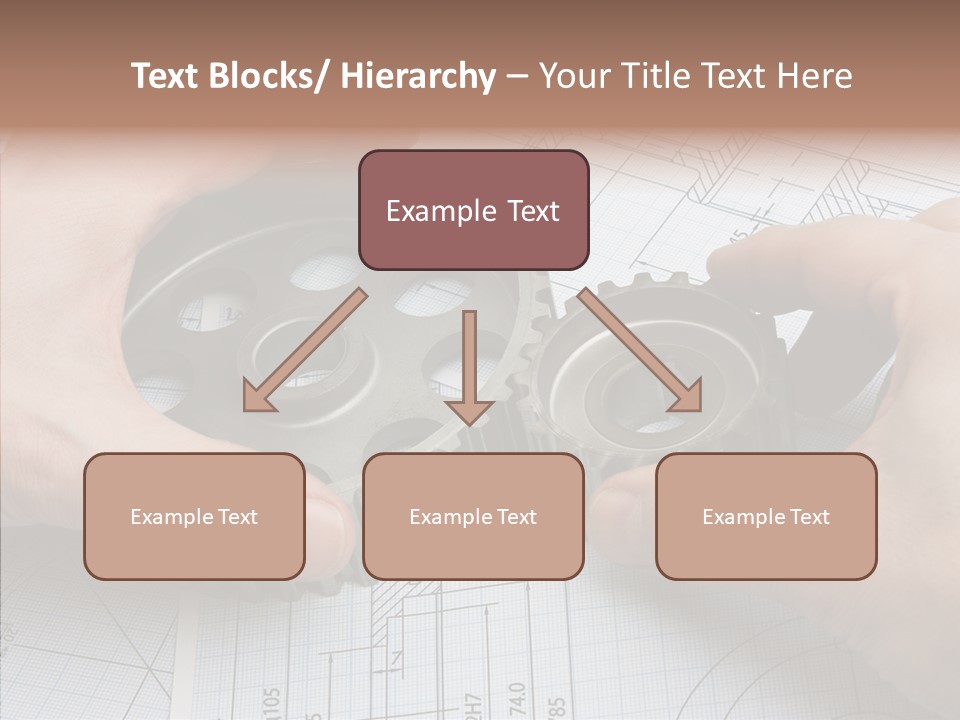 Text Blocks/ Hierarchy – Your Title Text Here

Example Text

Example Text

Example Text

Example Text